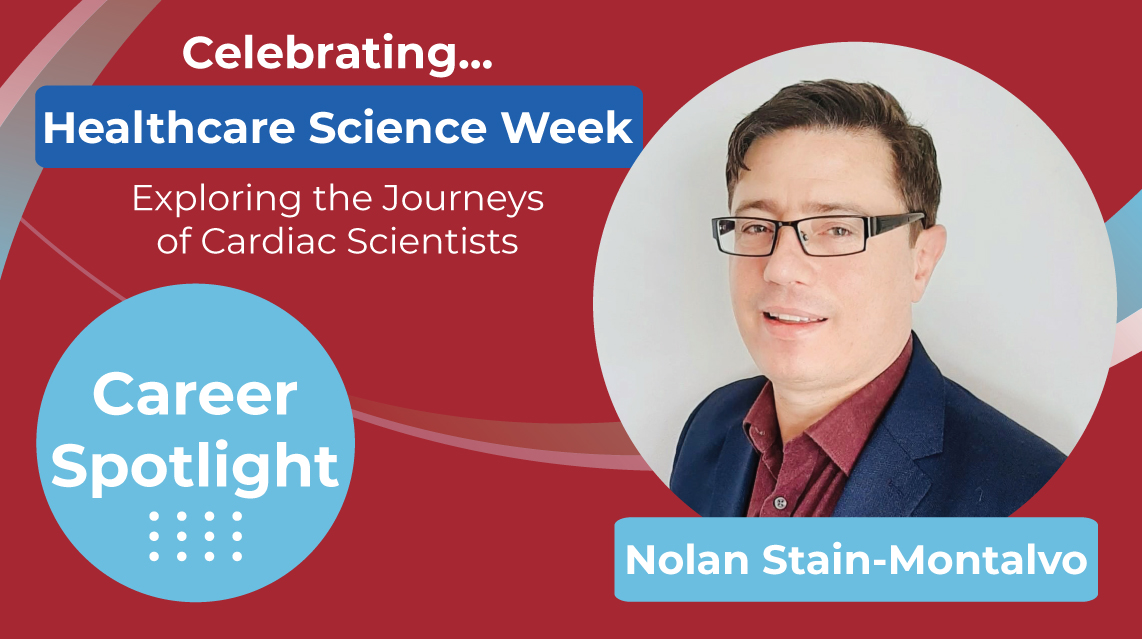 Celebrating...
Healthcare Science Week
Exploring the Journeys of Cardiac Scientists

Career Spotlight

Nolan Stain-Montalvo